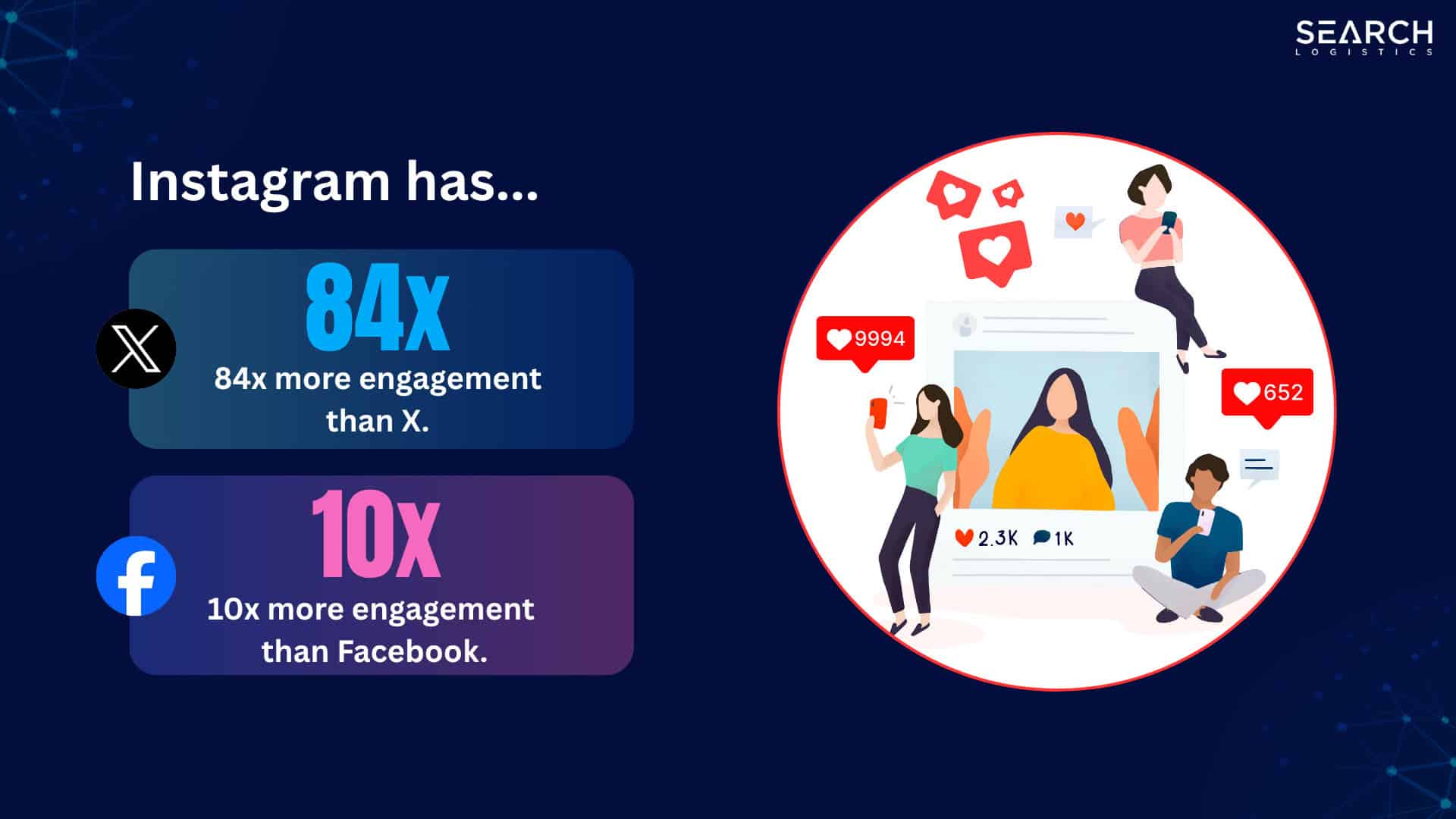 SEARCH
LOGISTICS

Instagram has...

84x
84x more engagement than X.

10x
10x more engagement than Facebook.

9994
652
2.3K 1K